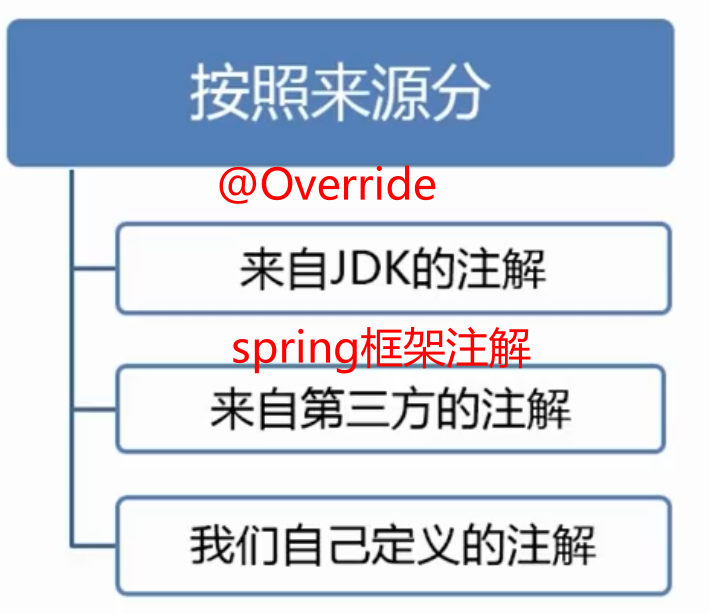 按照来源分

@Override

来自JDK的注解

spring框架注解

来自第三方的注解

我们自己定义的注解